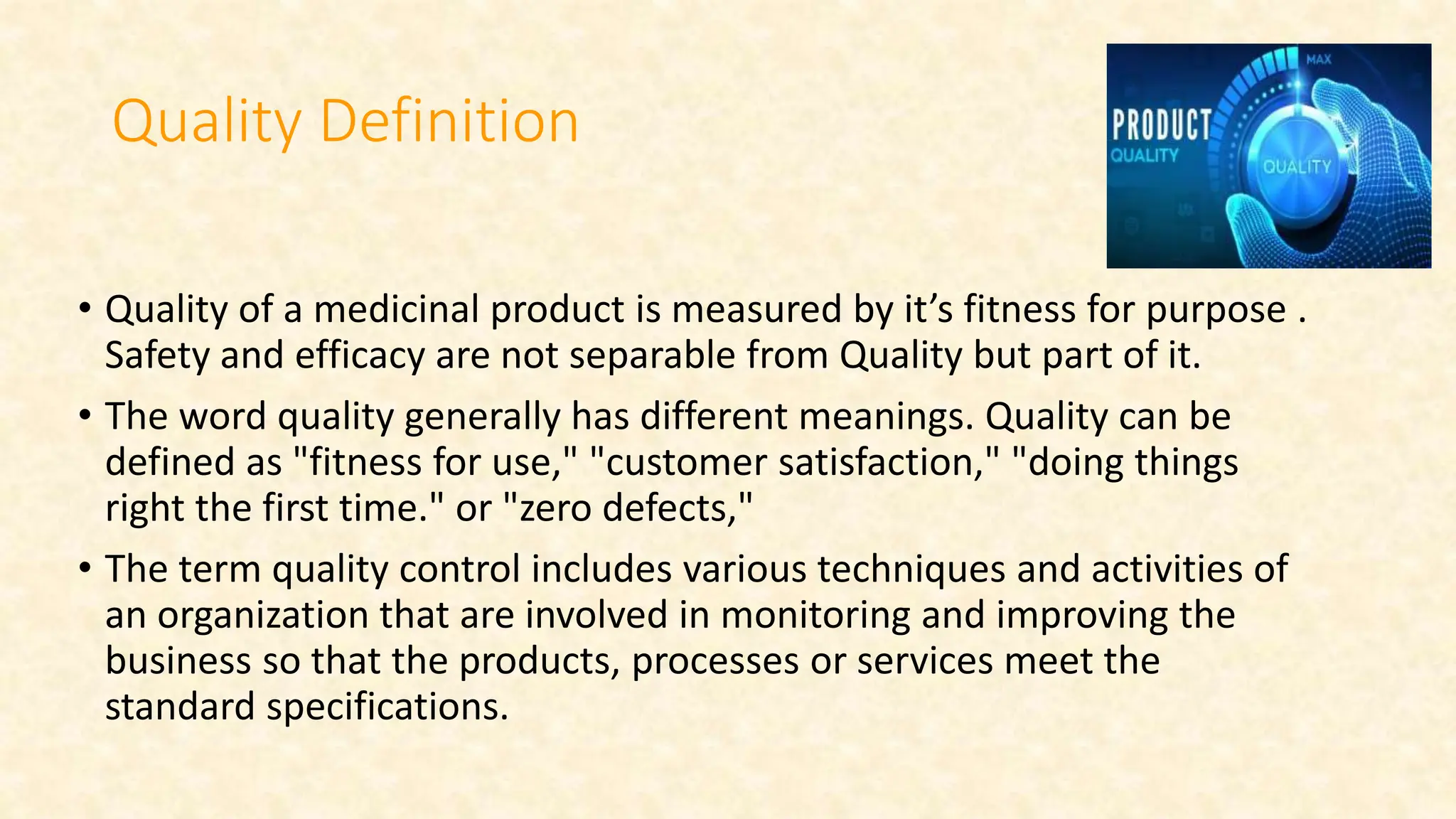 Quality Definition

MAX

PRODUCT

QUALITY

QUALITY

• Quality of a medicinal product is measured by it’s fitness for purpose . Safety and efficacy are not separable from Quality but part of it.

• The word quality generally has different meanings. Quality can be defined as "fitness for use," "customer satisfaction," "doing things right the first time." or "zero defects,"

• The term quality control includes various techniques and activities of an organization that are involved in monitoring and improving the business so that the products, processes or services meet the standard specifications.